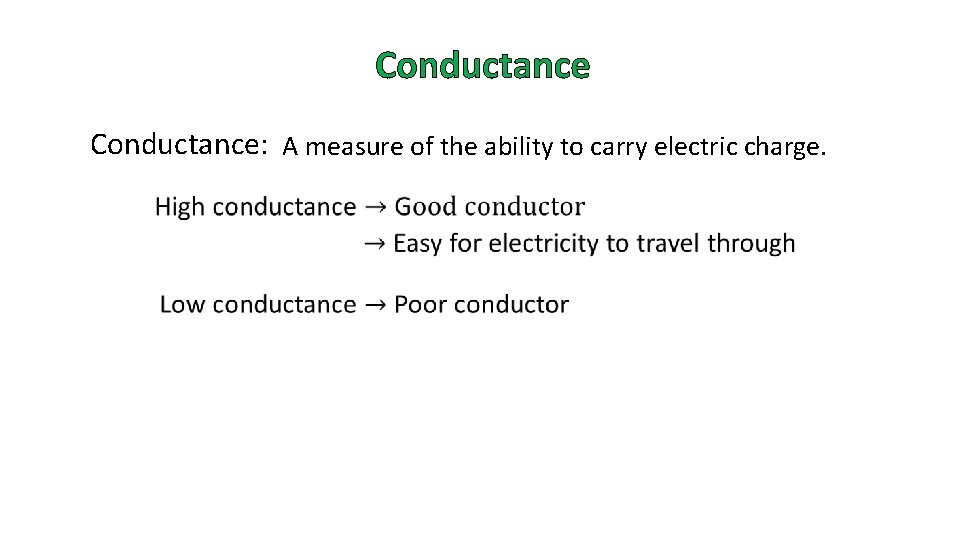 Conductance

Conductance: A measure of the ability to carry electric charge.

High conductance → Good conductor
→ Easy for electricity to travel through

Low conductance → Poor conductor